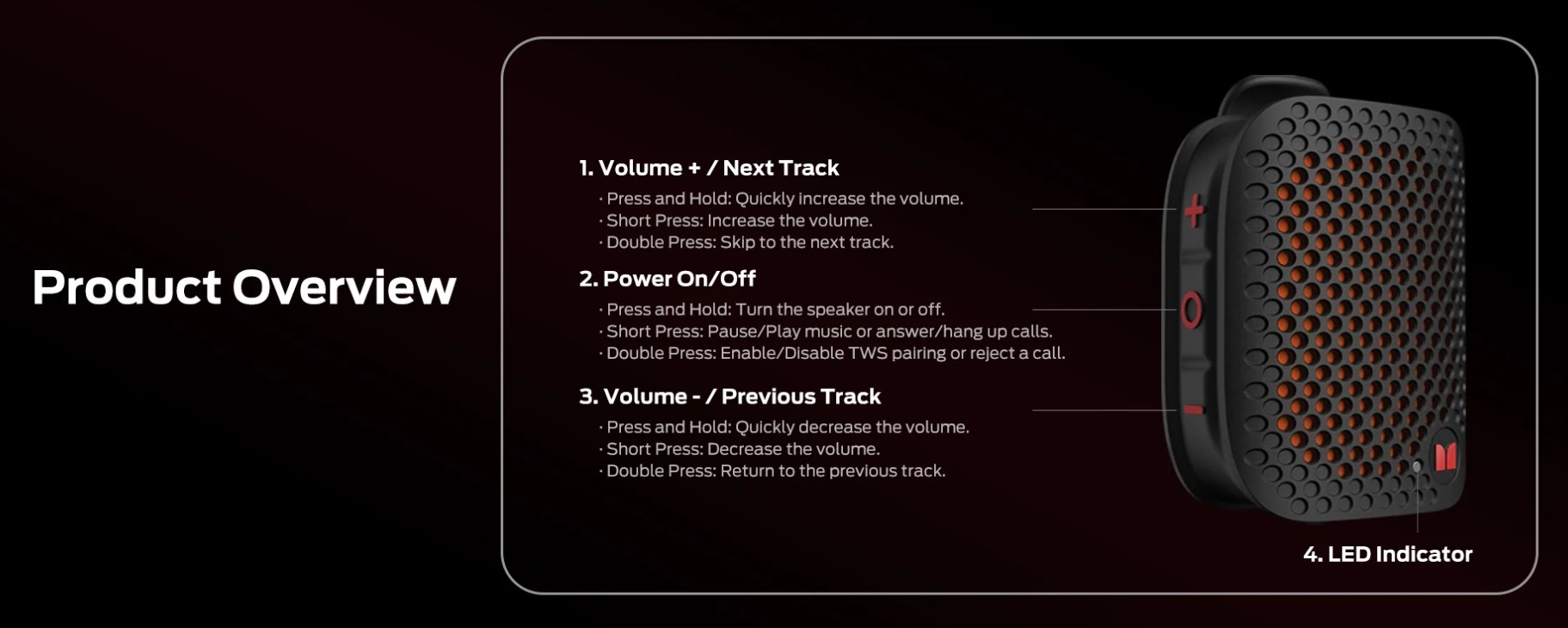 Product Overview

1. Volume + / Next Track

· Press and Hold: Quickly increase the volume.
· Short Press: Increase the volume.
· Double Press: Skip to the next track.

2. Power On/Off

· Press and Hold: Turn the speaker on or off.
· Short Press: Pause/Play music or answer/hang up calls.
· Double Press: Enable/Disable TWS pairing or reject a call.

3. Volume - / Previous Track

· Press and Hold: Quickly decrease the volume.
· Short Press: Decrease the volume.
· Double Press: Return to the previous track.

4. LED Indicator